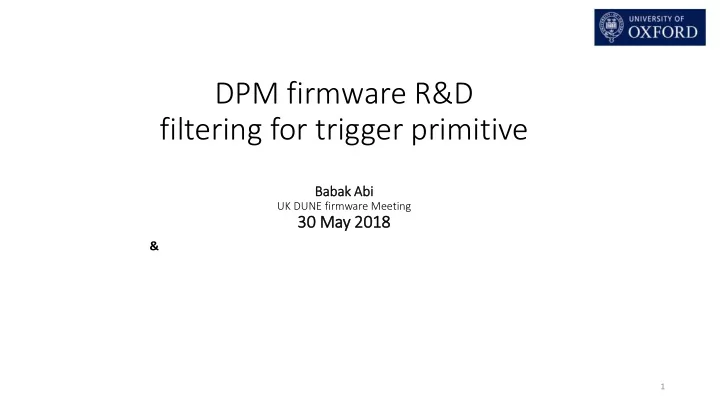 UNIVERSITY OF
OXFORD

DPM firmware R&D
filtering for trigger primitive

Babak Abi
UK DUNE firmware Meeting
30 May 2018

&

1